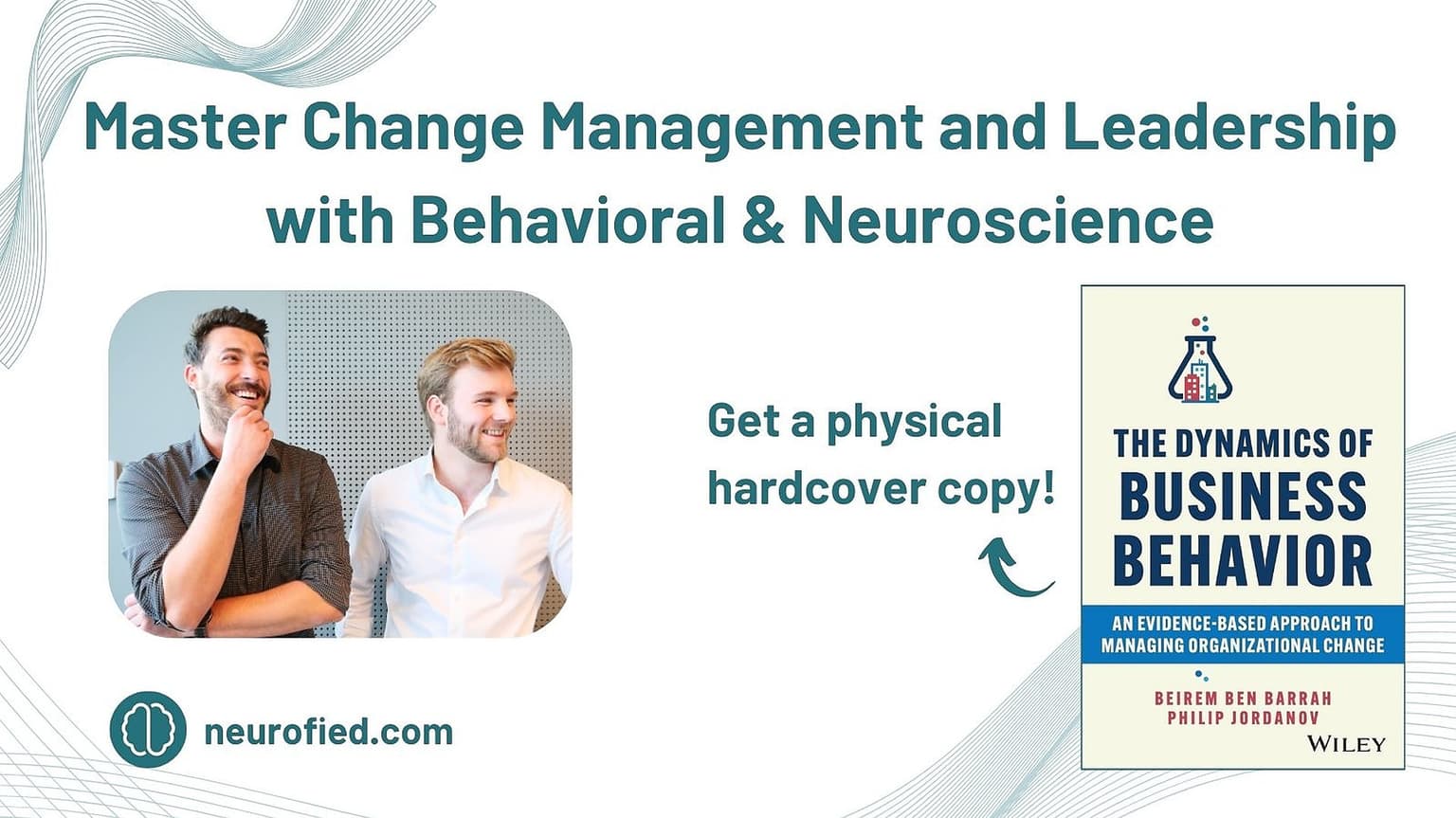 Master Change Management and Leadership with Behavioral & Neuroscience

Get a physical hardcover copy!

THE DYNAMICS OF BUSINESS BEHAVIOR

AN EVIDENCE-BASED APPROACH TO MANAGING ORGANIZATIONAL CHANGE

BEIREM BEN BARRAH
PHILIP JORDANOV

WILEY

neurofied.com